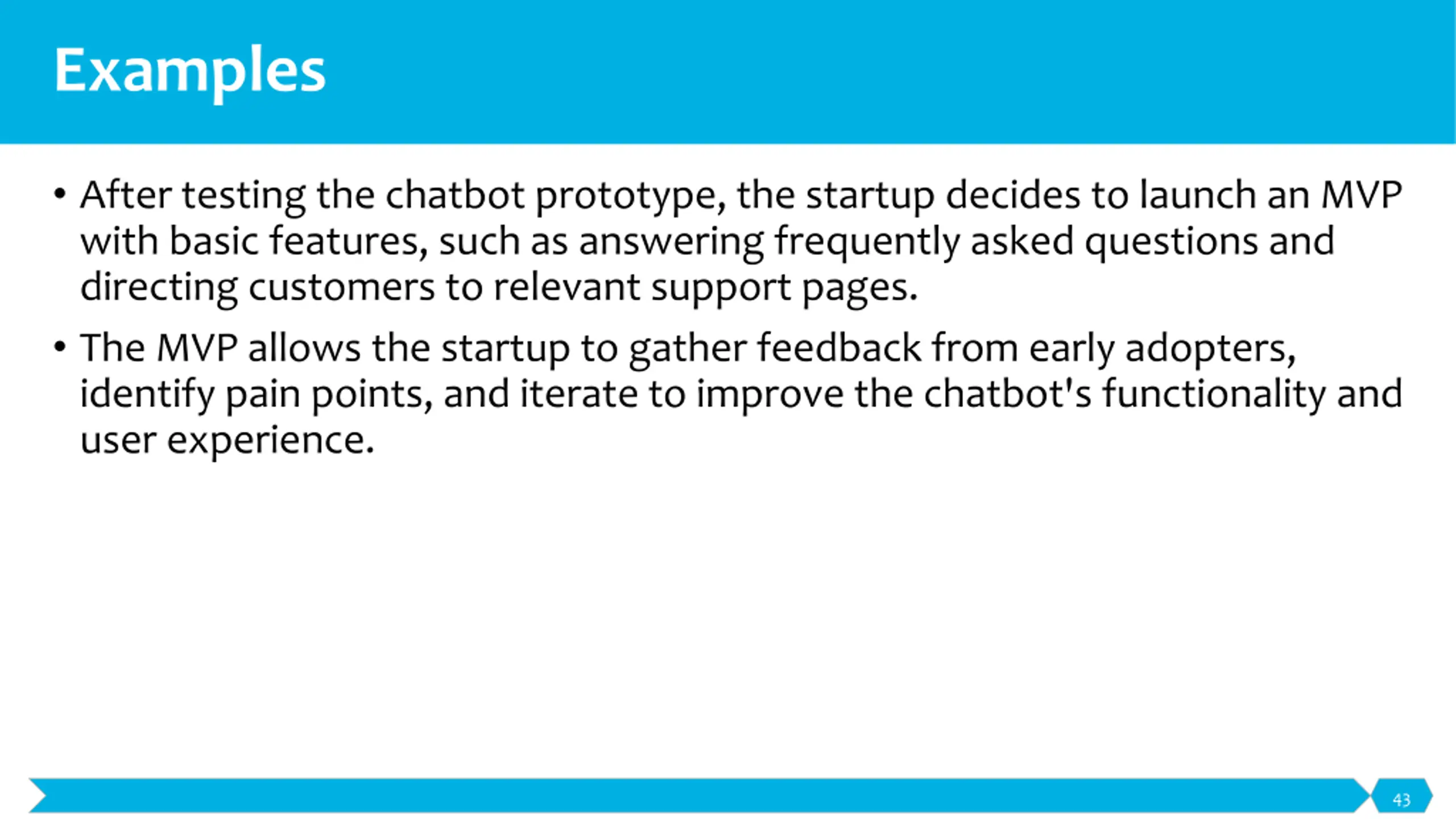 Examples

• After testing the chatbot prototype, the startup decides to launch an MVP with basic features, such as answering frequently asked questions and directing customers to relevant support pages.

• The MVP allows the startup to gather feedback from early adopters, identify pain points, and iterate to improve the chatbot's functionality and user experience.

43